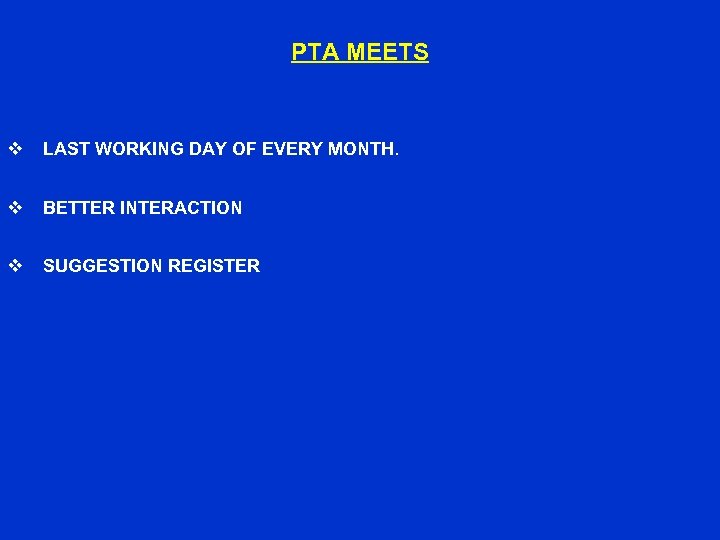 PTA MEETS

❖ LAST WORKING DAY OF EVERY MONTH.

❖ BETTER INTERACTION

❖ SUGGESTION REGISTER